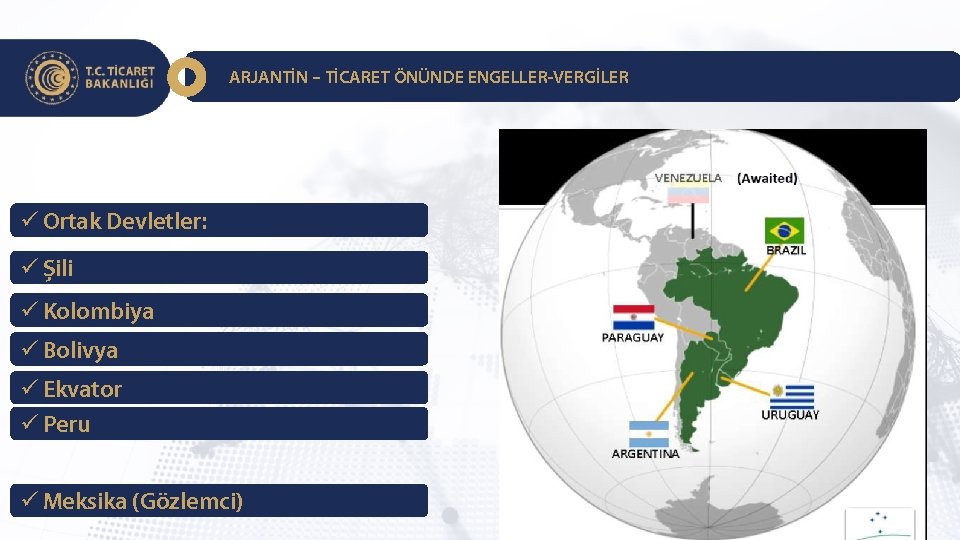 T.C. TİCARET BAKANLIĞI

ARJANTİN – TİCARET ÖNÜNDE ENGELLER-VERGİLER

✓ Ortak Devletler:

✓ Şili

✓ Kolombiya

✓ Bolivya

✓ Ekvator

✓ Peru

✓ Meksika (Gözlemci)

VENEZUELA (Awaited)

BRAZIL

PARAGUAY

URUGUAY

ARGENTINA